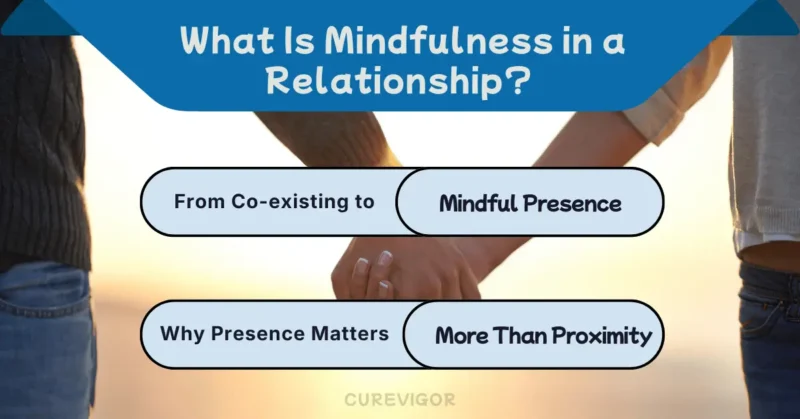 What Is Mindfulness in a Relationship?

From Co-existing to Mindful Presence

Why Presence Matters More Than Proximity

CUREVIGOR